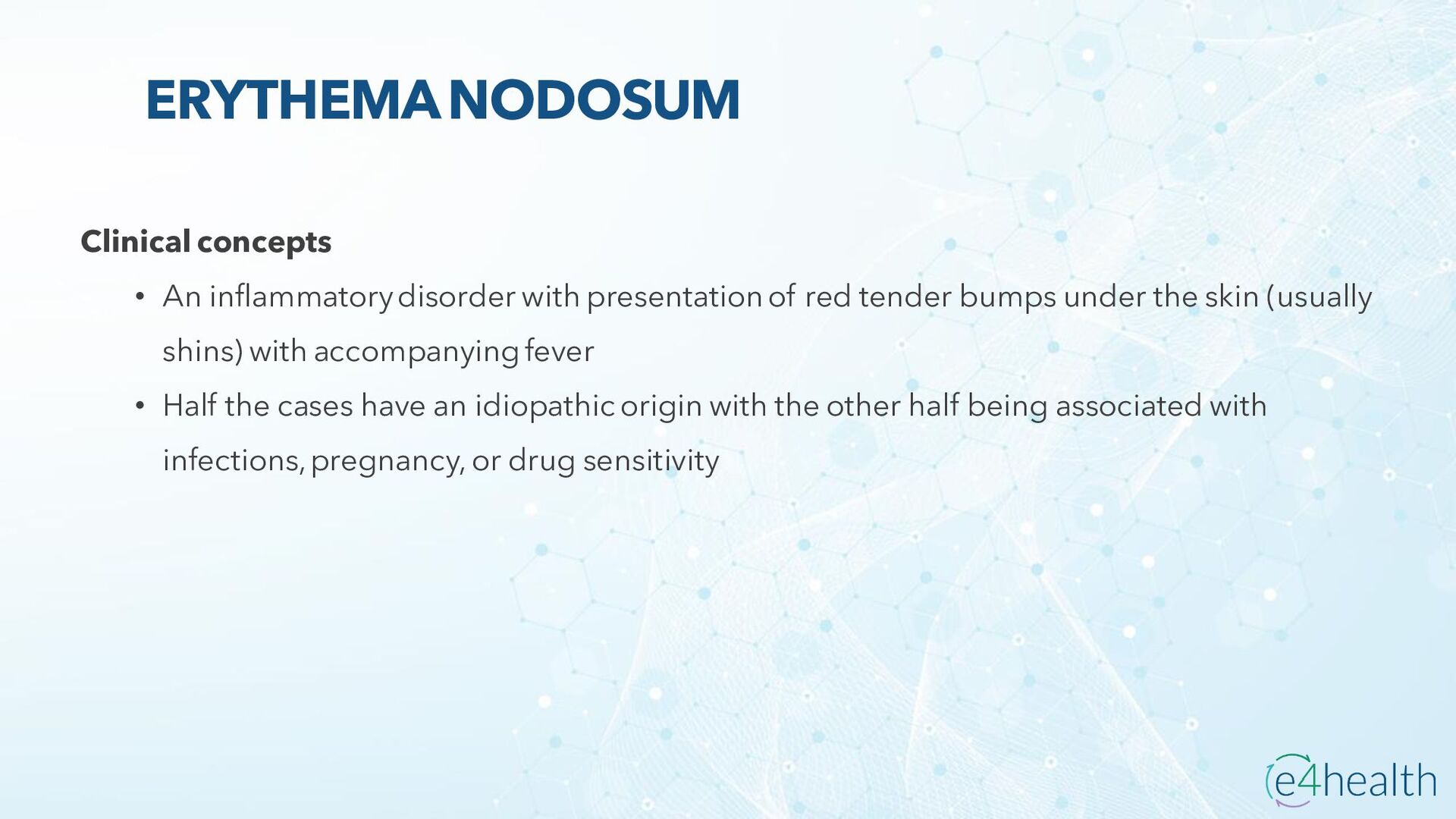 ERYTHEMA NODOSUM

Clinical concepts

• An inflammatory disorder with presentation of red tender bumps under the skin (usually shins) with accompanying fever

• Half the cases have an idiopathic origin with the other half being associated with infections, pregnancy, or drug sensitivity

e4health